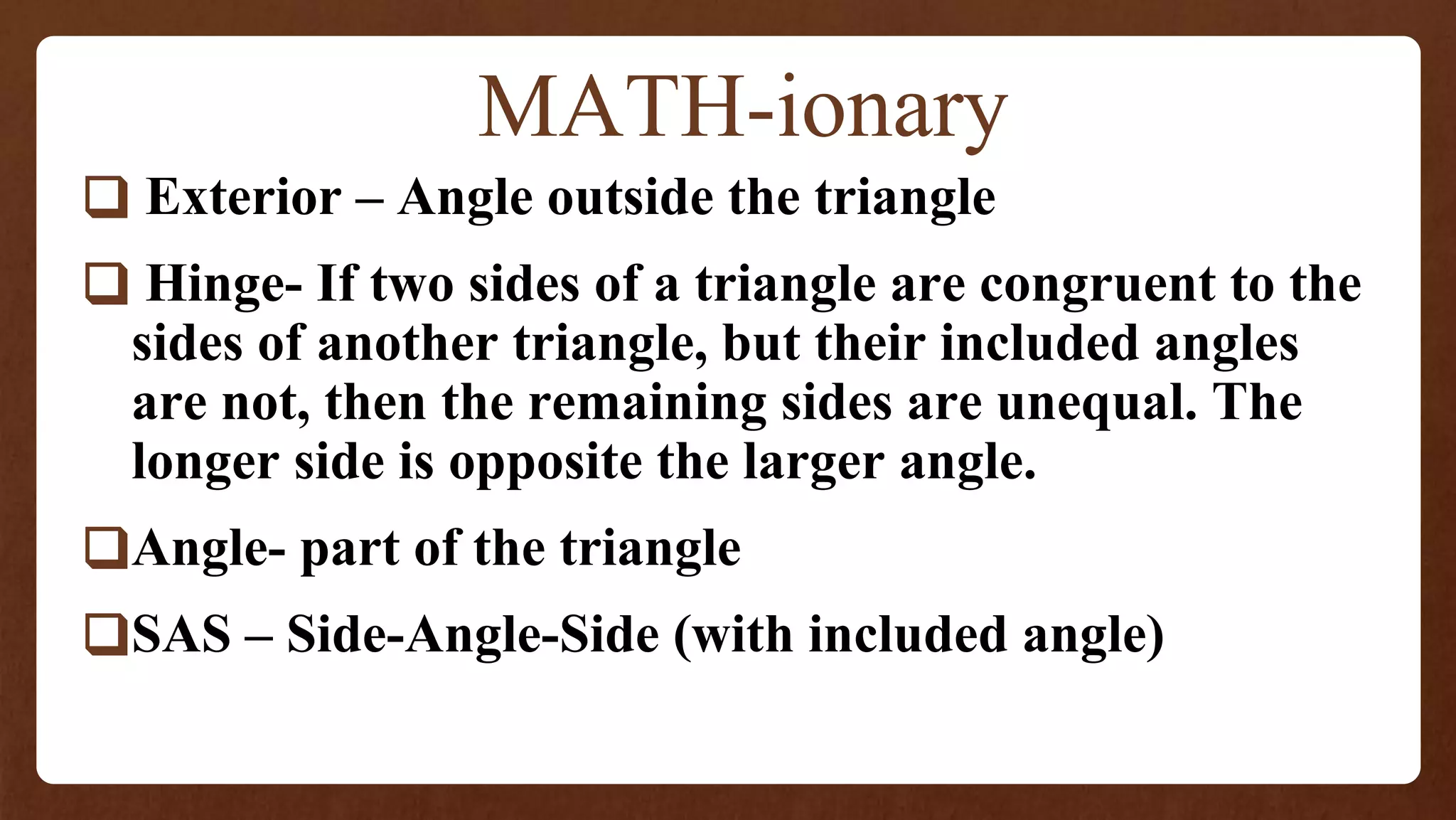 MATH-ionary

❑ Exterior – Angle outside the triangle

❑ Hinge- If two sides of a triangle are congruent to the sides of another triangle, but their included angles are not, then the remaining sides are unequal. The longer side is opposite the larger angle.

❑Angle- part of the triangle

❑SAS – Side-Angle-Side (with included angle)